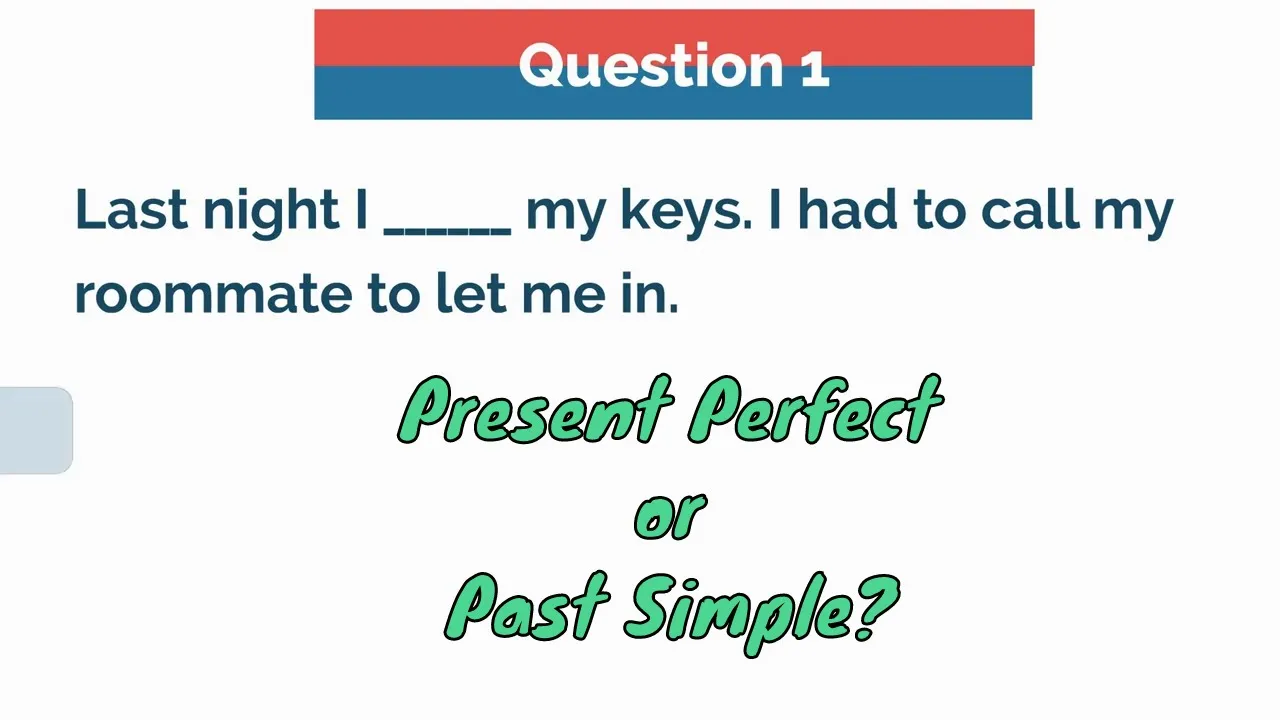 Question 1

Last night I ______ my keys. I had to call my roommate to let me in.

Present Perfect
or
Past Simple?